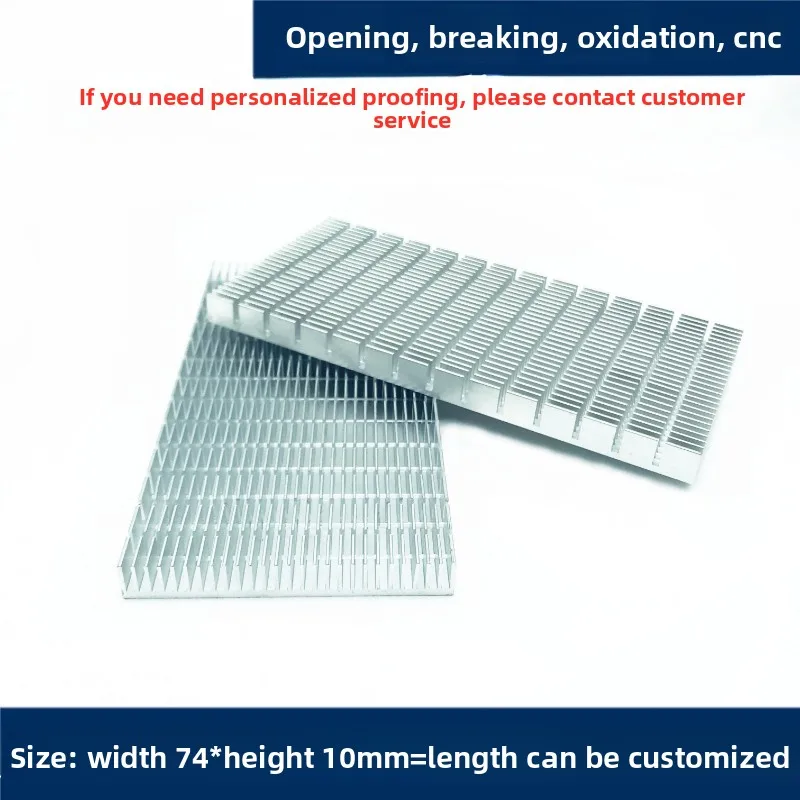 Opening, breaking, oxidation, cnc

If you need personalized proofing, please contact customer service

Size: width 74*height 10mm=length can be customized